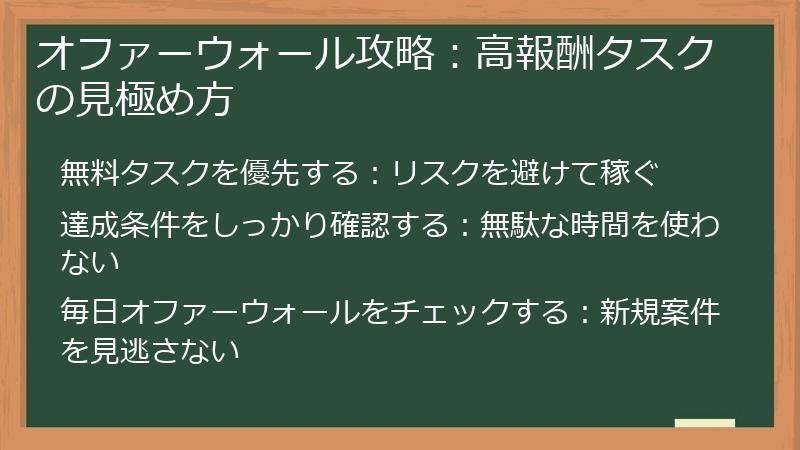 オファーウォール攻略：高報酬タスクの見極め方

無料タスクを優先する：リスクを避けて稼ぐ

達成条件をしっかり確認する：無駄な時間を使わない

毎日オファーウォールをチェックする：新規案件を見逃さない